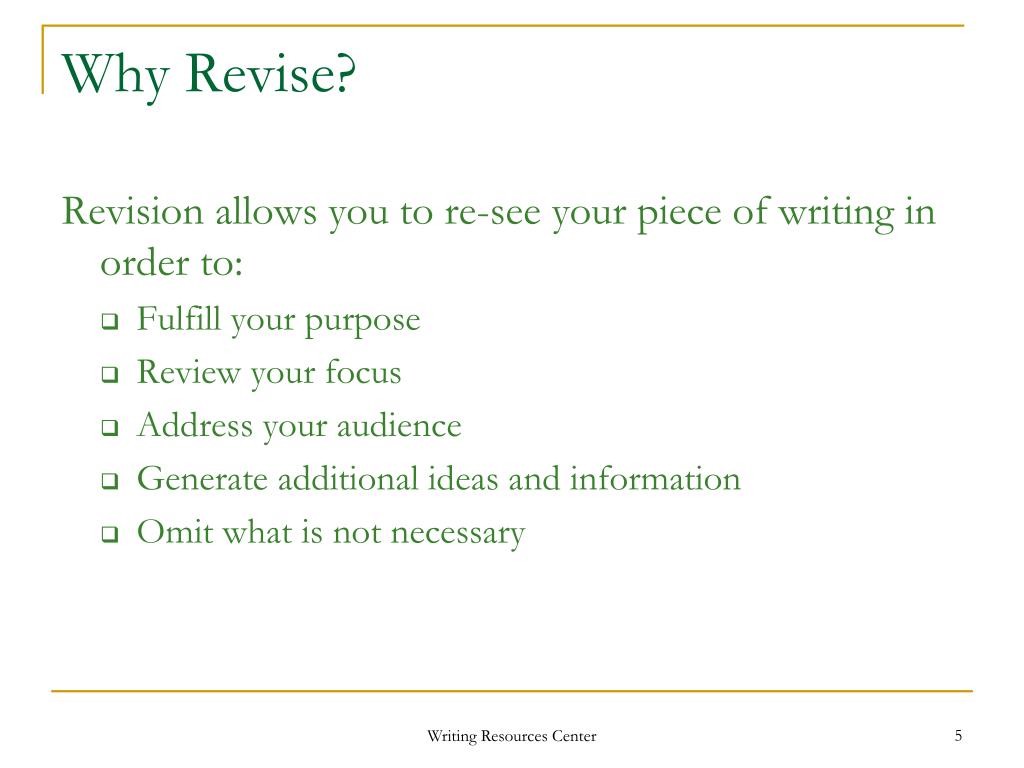 Why Revise?

Revision allows you to re-see your piece of writing in order to:

- Fulfill your purpose
- Review your focus
- Address your audience
- Generate additional ideas and information
- Omit what is not necessary

Writing Resources Center

5